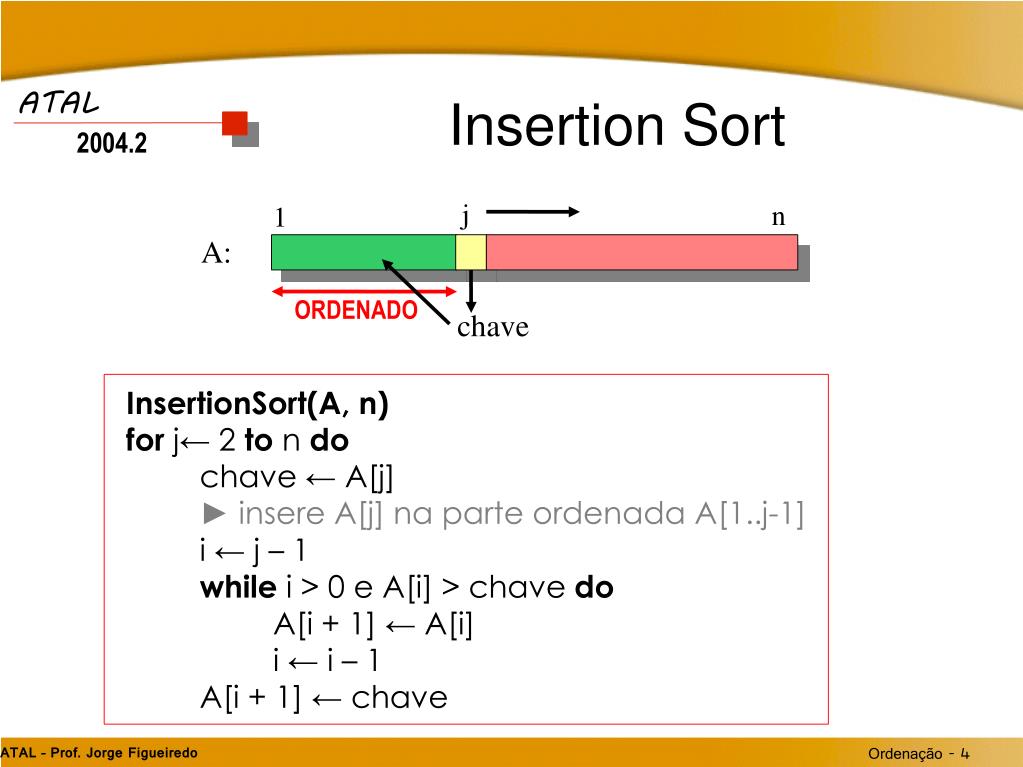 ATAL
2004.2

Insertion Sort

1 j n
A:
ORDENADO
chave

InsertionSort(A, n)
for j← 2 to n do
chave ← A[j]
► insere A[j] na parte ordenada A[1..j-1]
i ← j – 1
while i > 0 e A[i] > chave do
A[i + 1] ← A[i]
i ← i – 1
A[i + 1] ← chave

ATAL - Prof. Jorge Figueiredo
Ordenação - 4